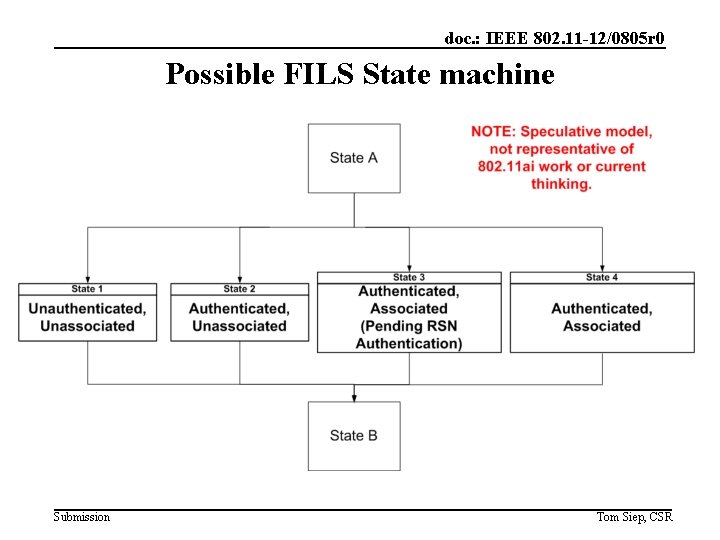 doc.: IEEE 802.11-12/0805r0

Possible FILS State machine

State A

NOTE: Speculative model, not representative of 802.11ai work or current thinking.

State 1
Unauthenticated, Unassociated

State 2
Authenticated, Unassociated

State 3
Authenticated, Associated (Pending RSN Authentication)

State 4
Authenticated, Associated

State B

Submission

Tom Siep, CSR